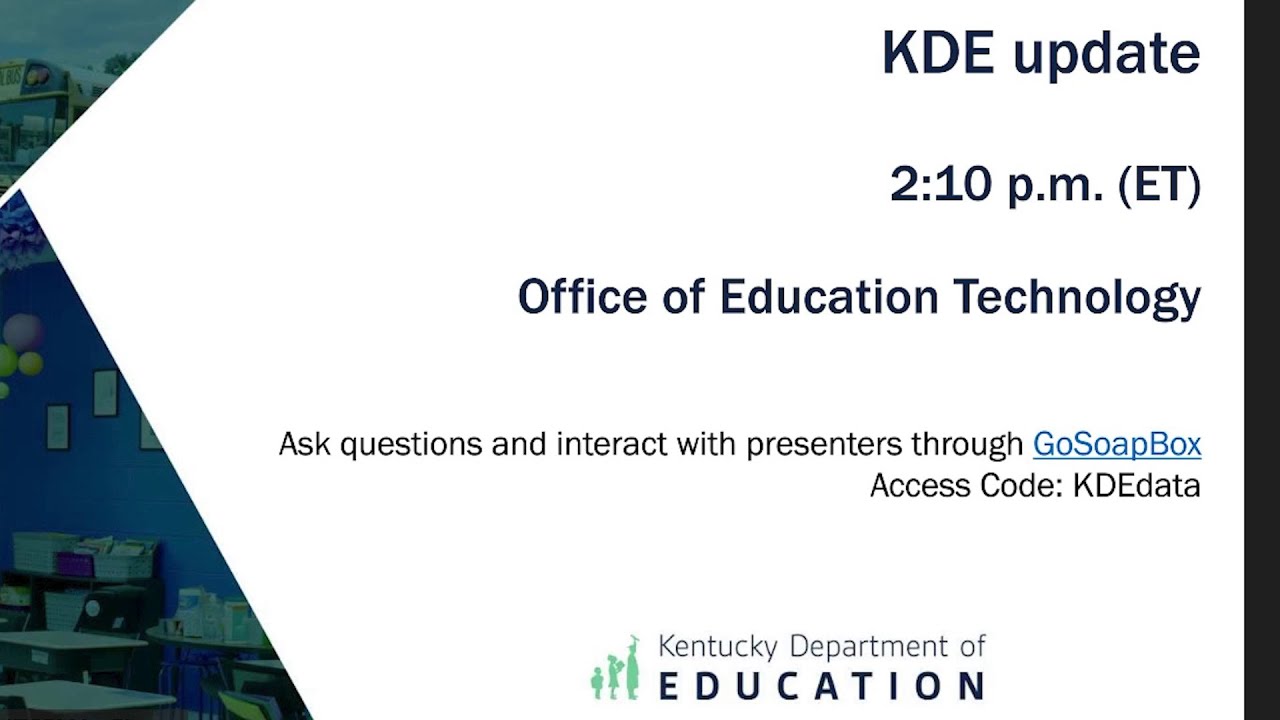 KDE update

2:10 p.m. (ET)

Office of Education Technology

Ask questions and interact with presenters through GoSoapBox
Access Code: KDEdata

Kentucky Department of
EDUCATION